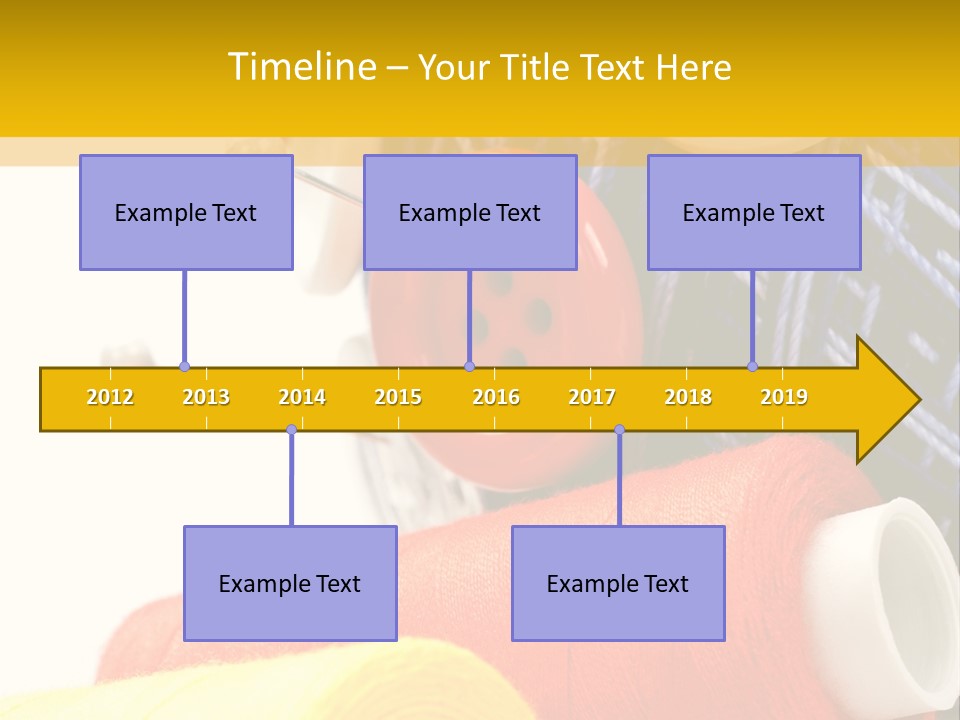 Timeline – Your Title Text Here

Example Text

Example Text

Example Text

2012 2013 2014 2015 2016 2017 2018 2019

Example Text

Example Text